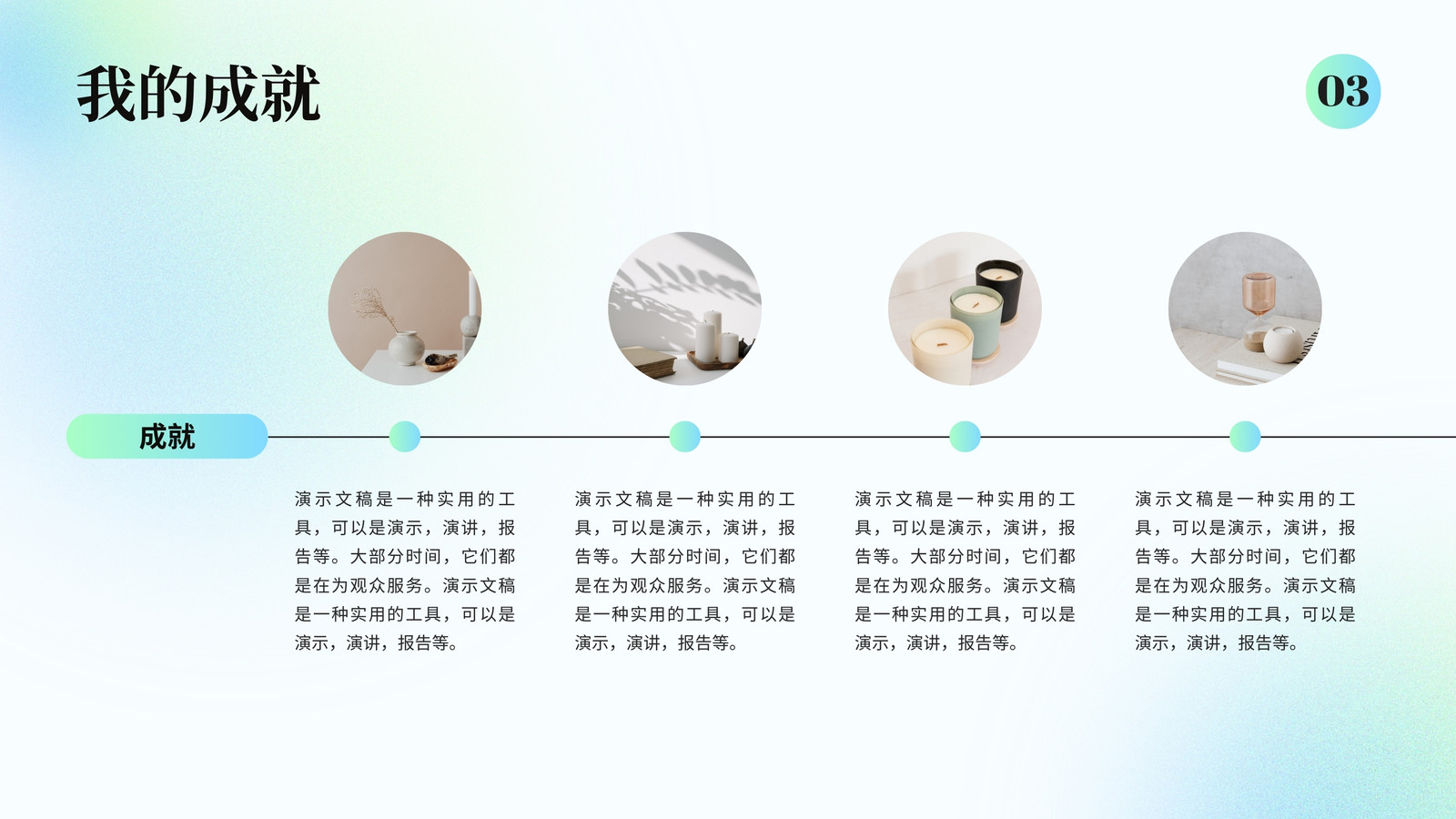 我的成就

03

成就

演示文稿是一种实用的工具，可以是演示，演讲，报告等。大部分时间，它们都是在为观众服务。演示文稿是一种实用的工具，可以是演示，演讲，报告等。

演示文稿是一种实用的工具，可以是演示，演讲，报告等。大部分时间，它们都是在为观众服务。演示文稿是一种实用的工具，可以是演示，演讲，报告等。

演示文稿是一种实用的工具，可以是演示，演讲，报告等。大部分时间，它们都是在为观众服务。演示文稿是一种实用的工具，可以是演示，演讲，报告等。

演示文稿是一种实用的工具，可以是演示，演讲，报告等。大部分时间，它们都是在为观众服务。演示文稿是一种实用的工具，可以是演示，演讲，报告等。